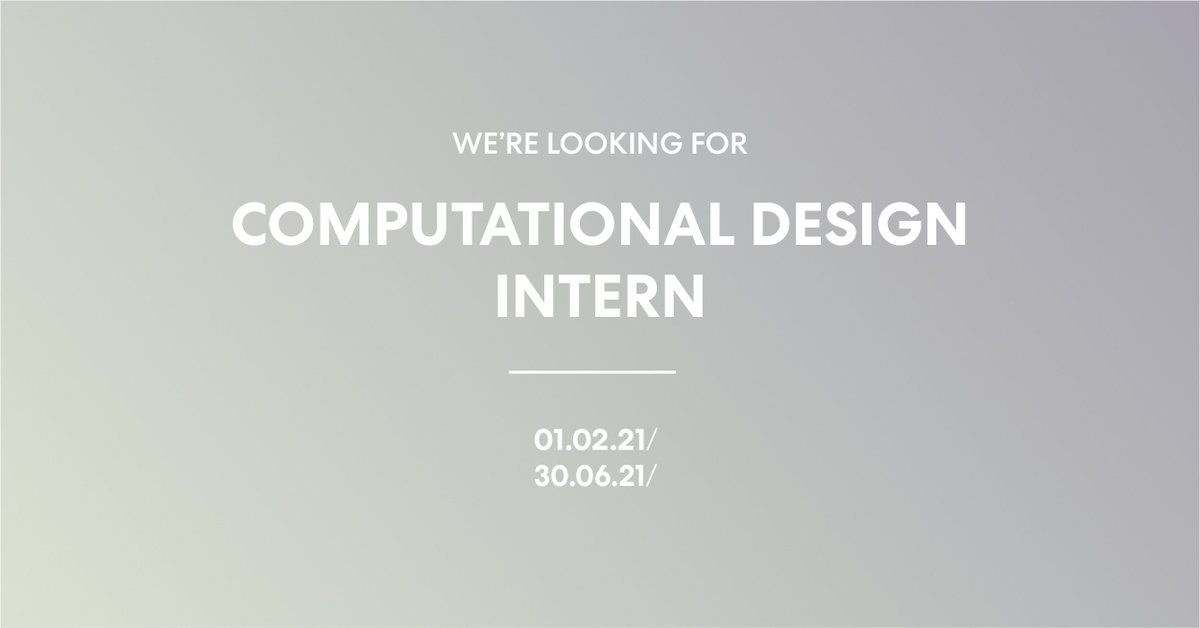 WE'RE LOOKING FOR

COMPUTATIONAL DESIGN INTERN

01.02.21/
30.06.21/